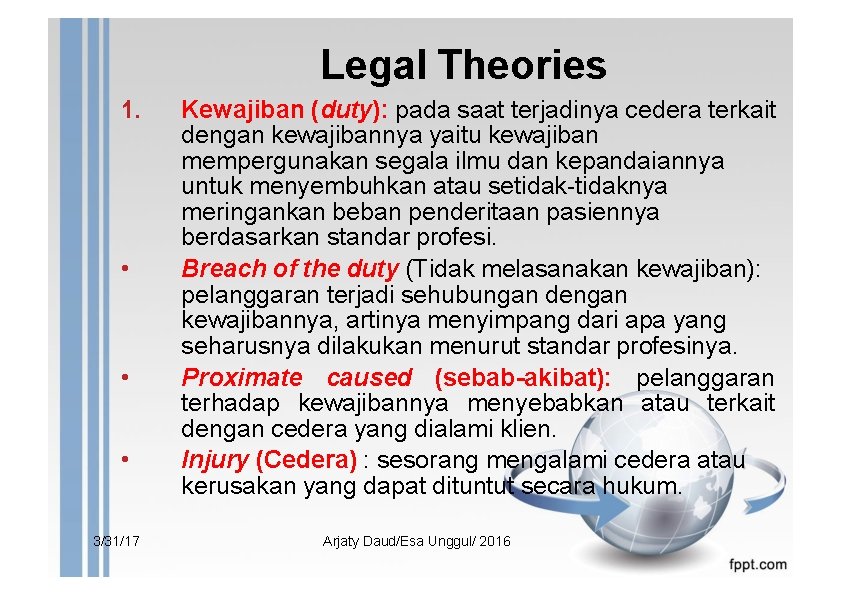 Legal Theories

1. Kewajiban (duty): pada saat terjadinya cedera terkait dengan kewajibannya yaitu kewajiban mempergunakan segala ilmu dan kepandaiannya untuk menyembuhkan atau setidak-tidaknya meringankan beban penderitaan pasiennya berdasarkan standar profesi.

• Breach of the duty (Tidak melasanakan kewajiban): pelanggaran terjadi sehubungan dengan kewajibannya, artinya menyimpang dari apa yang seharusnya dilakukan menurut standar profesinya.

• Proximate caused (sebab-akibat): pelanggaran terhadap kewajibannya menyebabkan atau terkait dengan cedera yang dialami klien.

• Injury (Cedera) : sesorang mengalami cedera atau kerusakan yang dapat dituntut secara hukum.

3/31/17

Arjaty Daud/Esa Unggul/ 2016

fppt.com